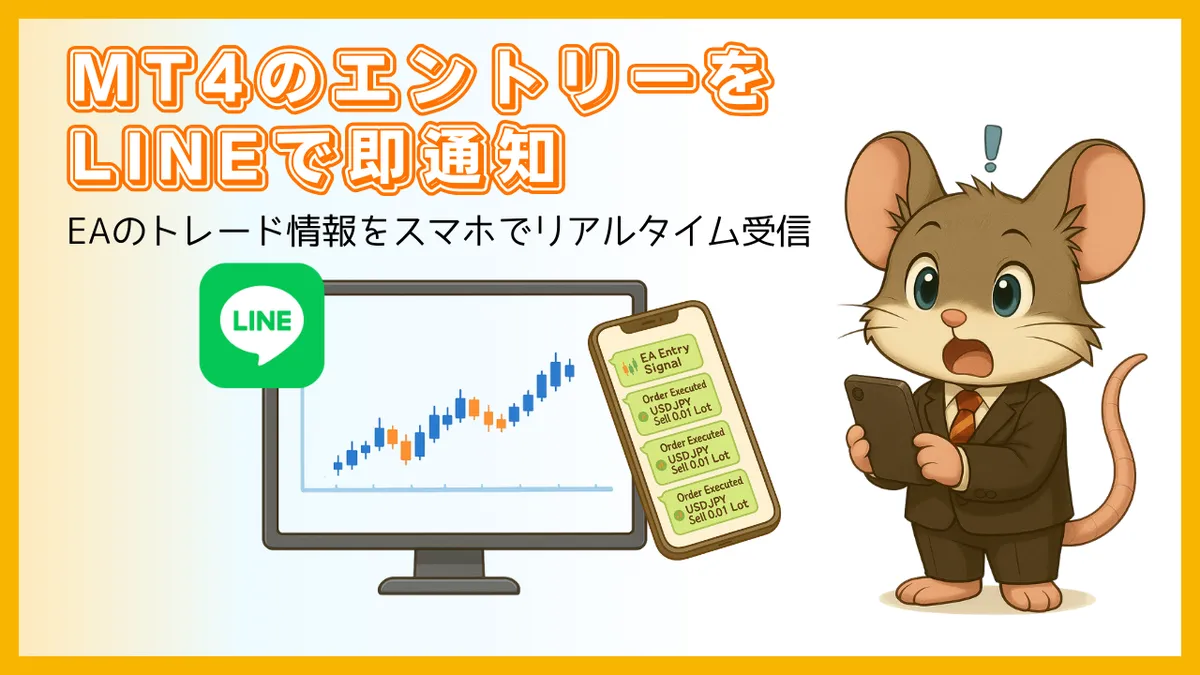 MT4のエントリーを
LINEで即通知

EAのトレード情報をスマホでリアルタイム受信

LINE

EA Entry Signal

Order Executed
USDJPY
Sell 0.01 Lot

Order Executed
USDJPY
Sell 0.01 Lot

Order Executed
USDJPY
Sell 0.01 Lot